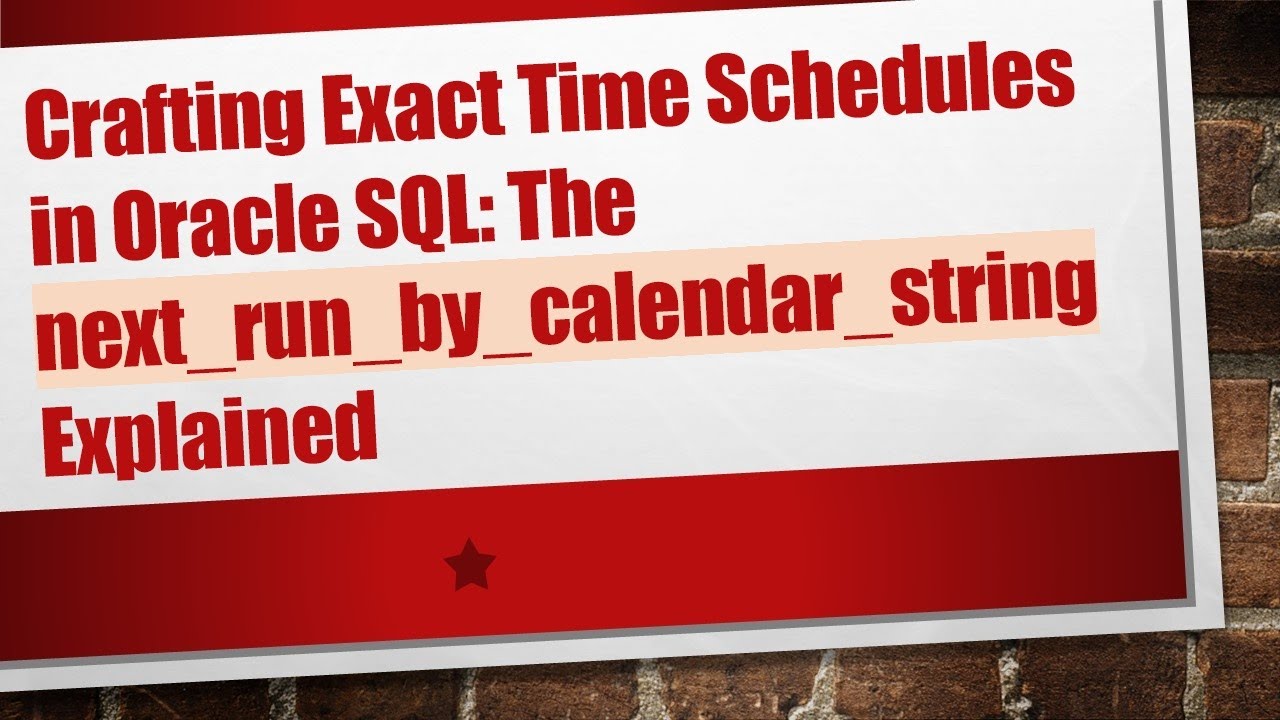 Crafting Exact Time Schedules in Oracle SQL: The next_run_by_calendar_string Explained